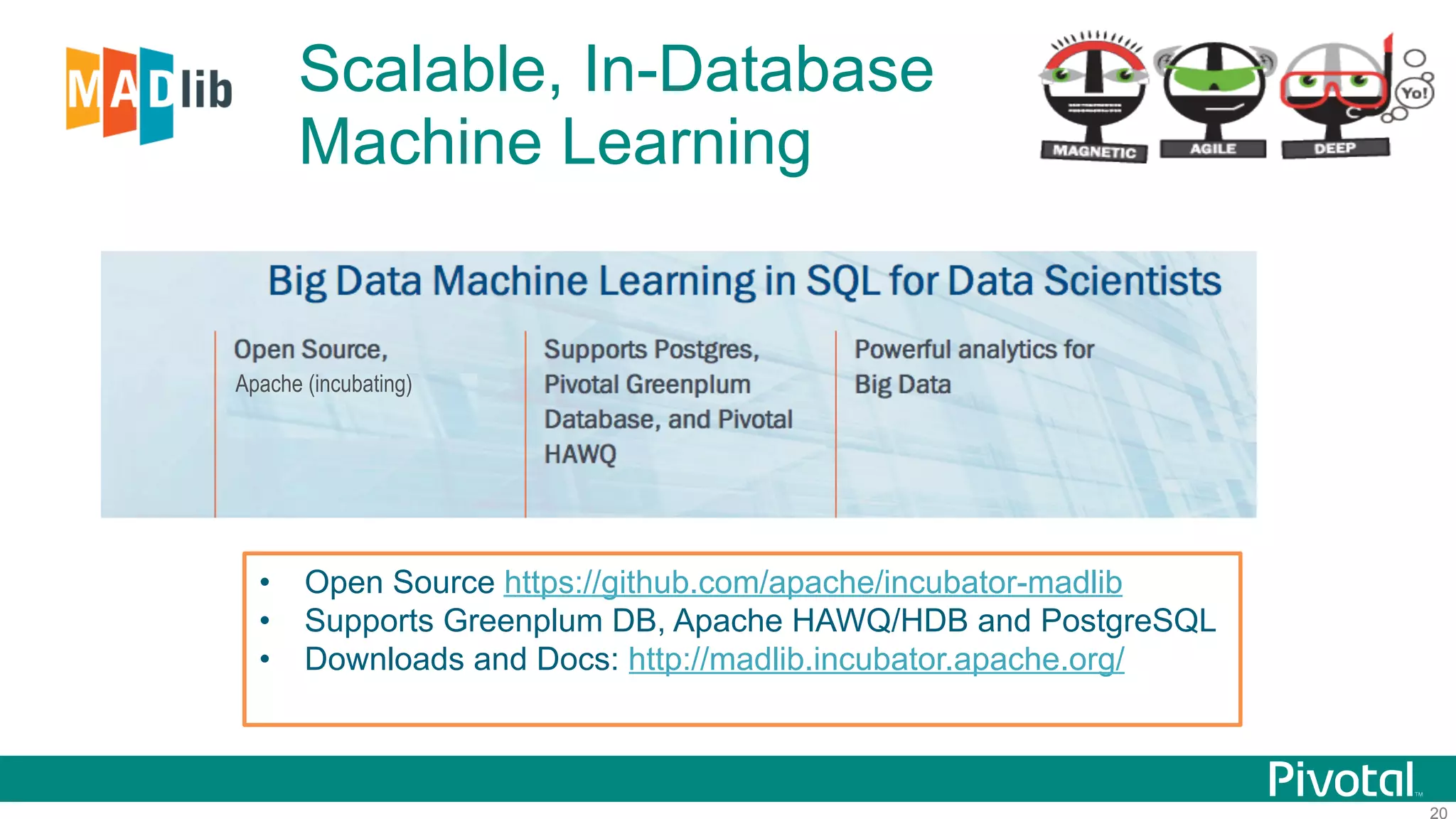 MADlib

Scalable, In-Database Machine Learning

MAGNETIC AGILE DEEP Yo!

Big Data Machine Learning in SQL for Data Scientists

Open Source, Apache (incubating)

Supports Postgres, Pivotal Greenplum Database, and Pivotal HAWQ

Powerful analytics for Big Data

• Open Source https://github.com/apache/incubator-madlib
• Supports Greenplum DB, Apache HAWQ/HDB and PostgreSQL
• Downloads and Docs: http://madlib.incubator.apache.org/

Pivotal™

20